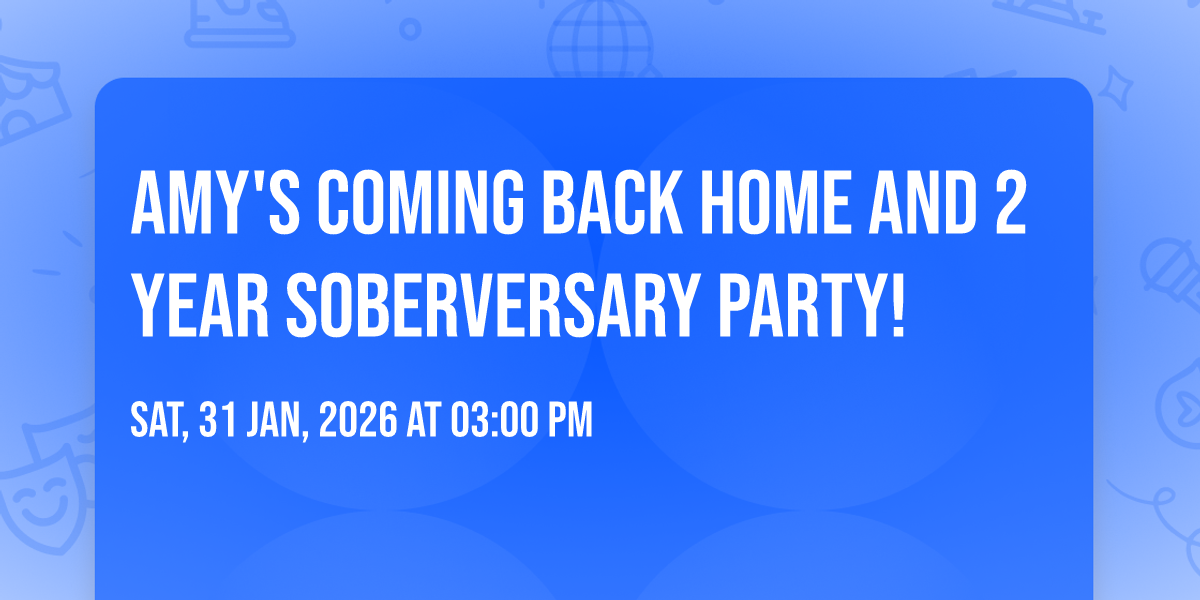 AMY'S COMING BACK HOME AND 2 YEAR SOBERVERSARY PARTY!

SAT, 31 JAN, 2026 AT 03:00 PM